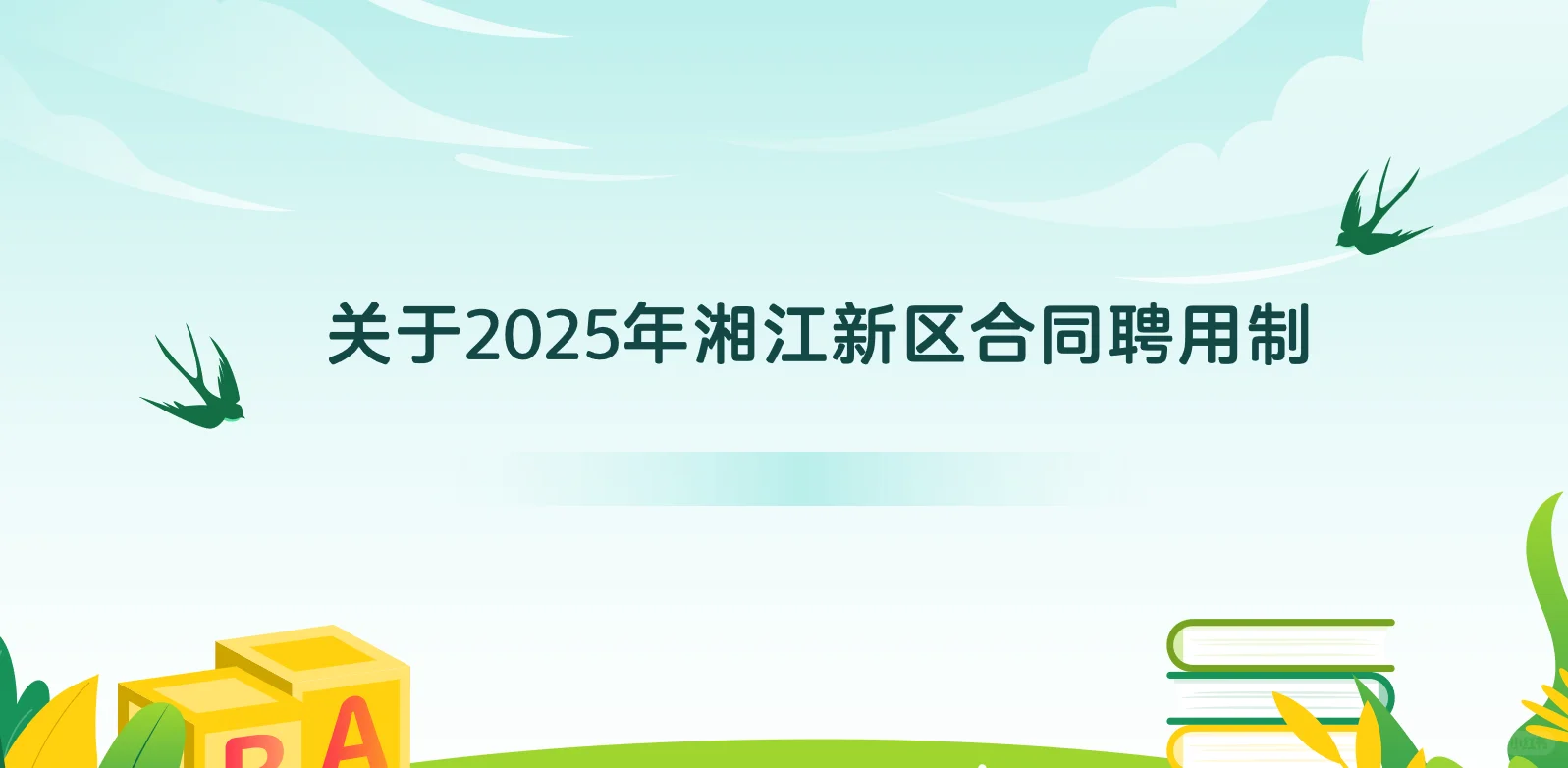 关于2025年湘江新区合同聘用制

B A